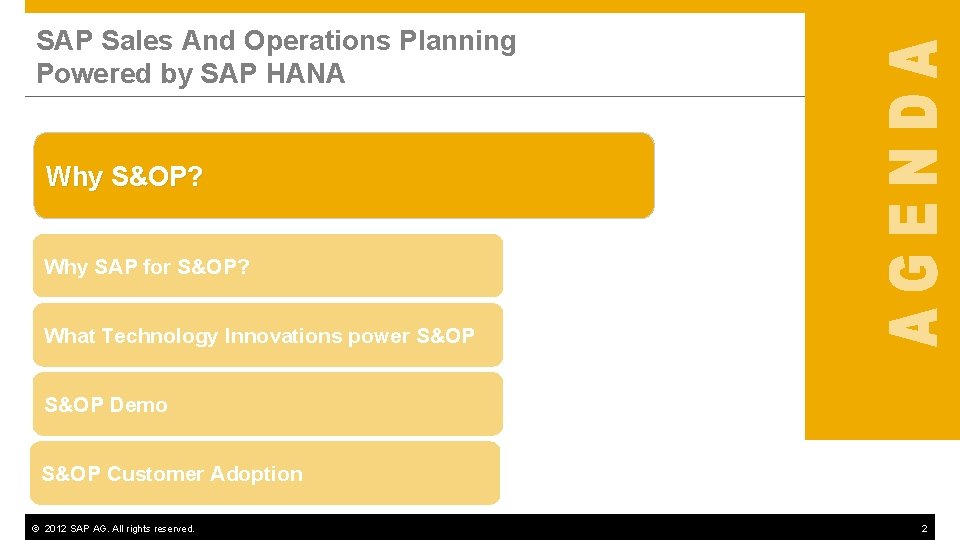 SAP Sales And Operations Planning
Powered by SAP HANA

AGENDA

Why S&OP?

Why SAP for S&OP?

What Technology Innovations power S&OP

S&OP Demo

S&OP Customer Adoption

© 2012 SAP AG. All rights reserved.

2